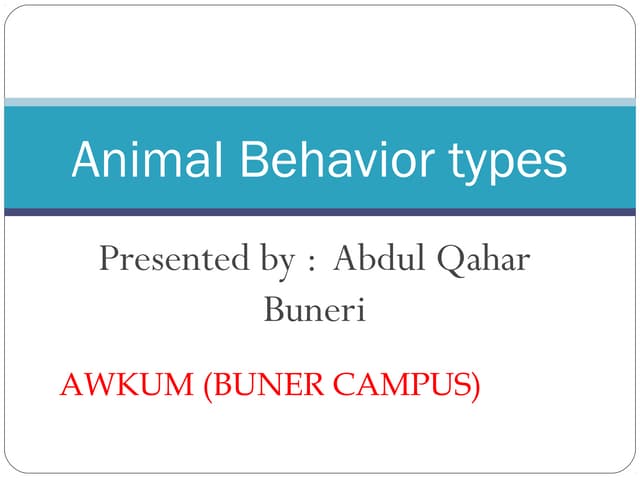 Animal Behavior types

Presented by : Abdul Qahar Buneri

AWKUM (BUNER CAMPUS)